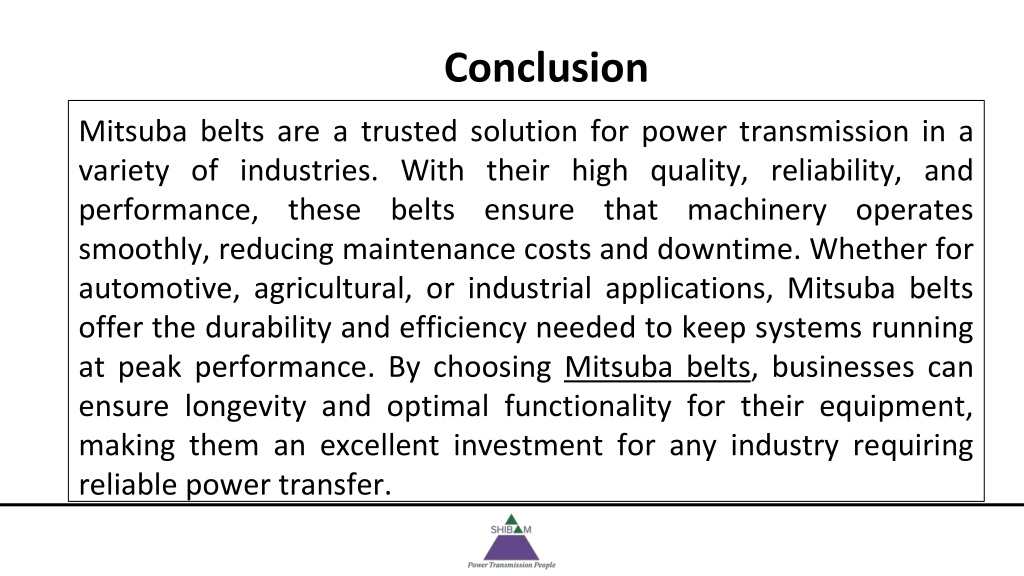 Conclusion

Mitsuba belts are a trusted solution for power transmission in a variety of industries. With their high quality, reliability, and performance, these belts ensure that machinery operates smoothly, reducing maintenance costs and downtime. Whether for automotive, agricultural, or industrial applications, Mitsuba belts offer the durability and efficiency needed to keep systems running at peak performance. By choosing Mitsuba belts, businesses can ensure longevity and optimal functionality for their equipment, making them an excellent investment for any industry requiring reliable power transfer.

SHIBAM
Power Transmission People